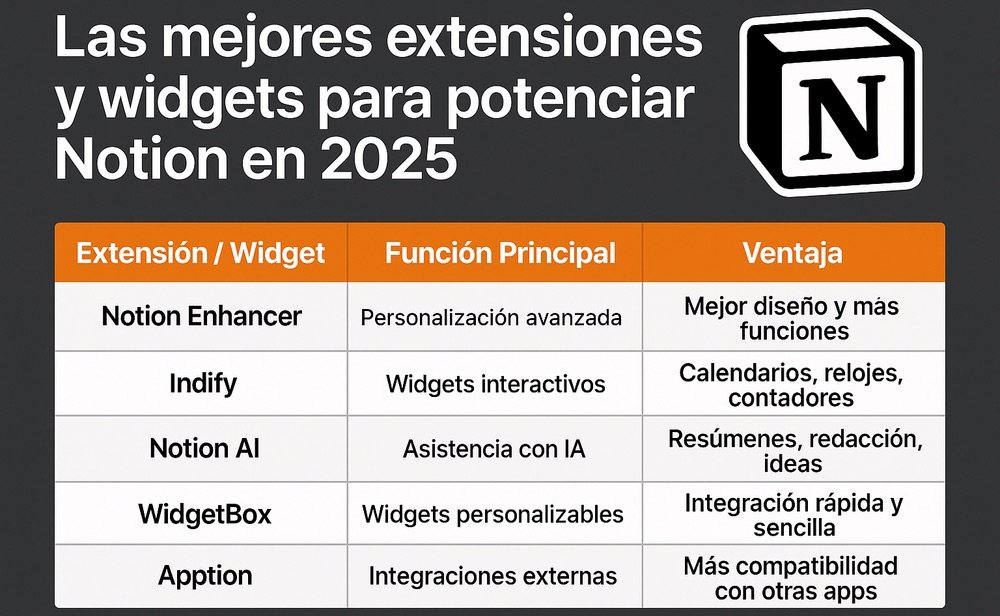 Las mejores extensiones y widgets para potenciar Notion en 2025

N

| Extensión / Widget | Función Principal | Ventaja |
|---|---|---|
| Notion Enhancer | Personalización avanzada | Mejor diseño y más funciones |
| Indify | Widgets interactivos | Calendarios, relojes, contadores |
| Notion AI | Asistencia con IA | Resúmenes, redacción, ideas |
| WidgetBox | Widgets personalizables | Integración rápida y sencilla |
| Apption | Integraciones externas | Más compatibilidad con otras apps |